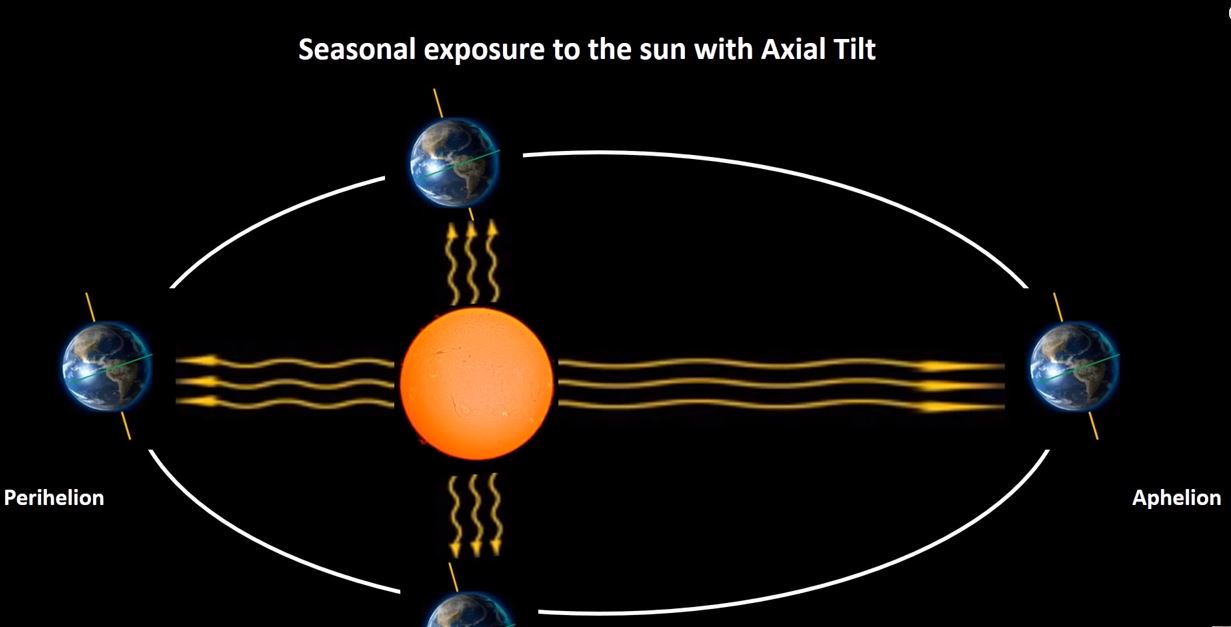 Seasonal exposure to the sun with Axial Tilt

Perihelion

Aphelion